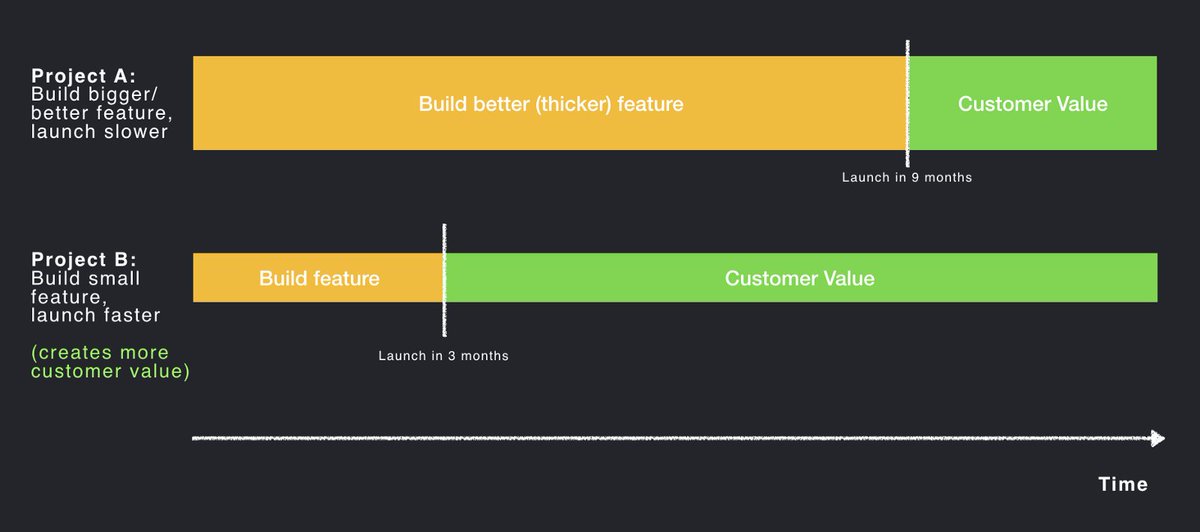 Project A:
Build bigger/ better feature, launch slower

Build better (thicker) feature

Customer Value

Launch in 9 months

Project B:
Build small feature, launch faster

(creates more customer value)

Build feature

Customer Value

Launch in 3 months

Time